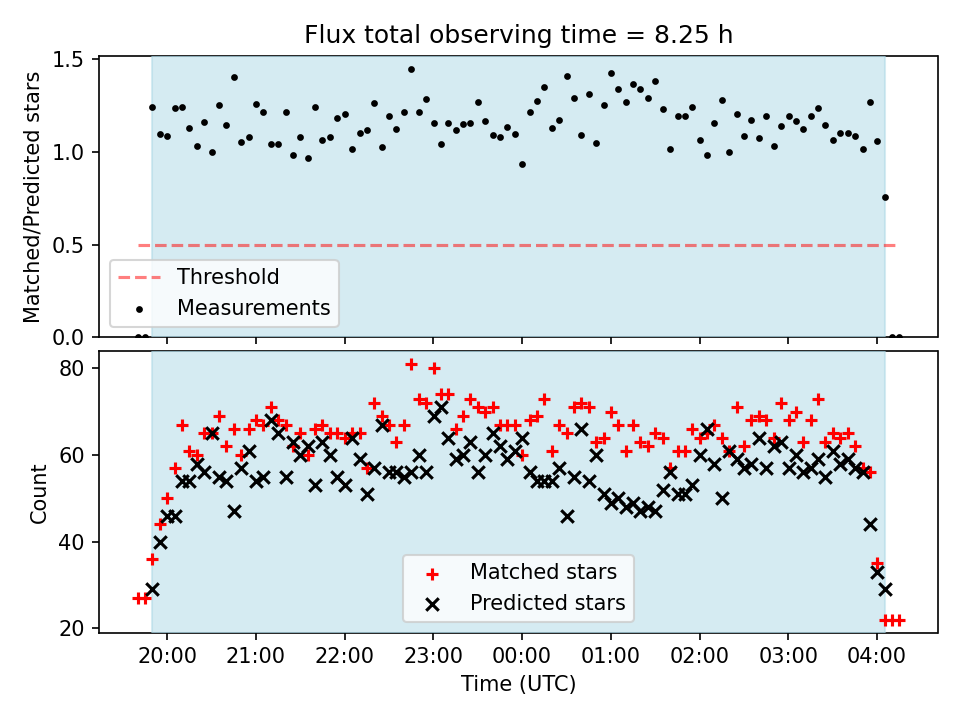 Flux total observing time = 8.25 h

Matched/Predicted stars

1.5
1.0
0.5
0.0

Threshold
Measurements

Count

80
60
40
20

Matched stars
Predicted stars

20:00 21:00 22:00 23:00 00:00 01:00 02:00 03:00 04:00

Time (UTC)